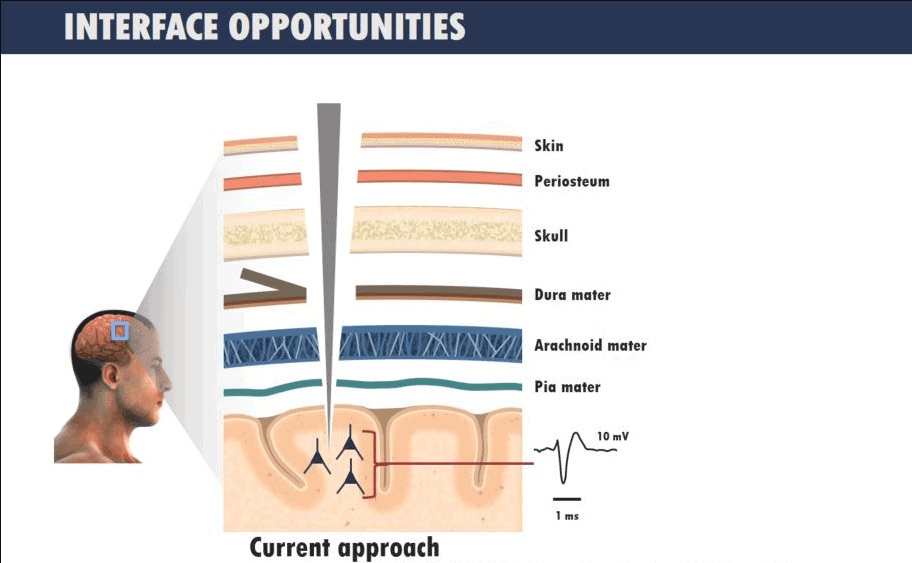 INTERFACE OPPORTUNITIES

Skin

Periosteum

Skull

Dura mater

Arachnoid mater

Pia mater

10 mV

1 ms

Current approach